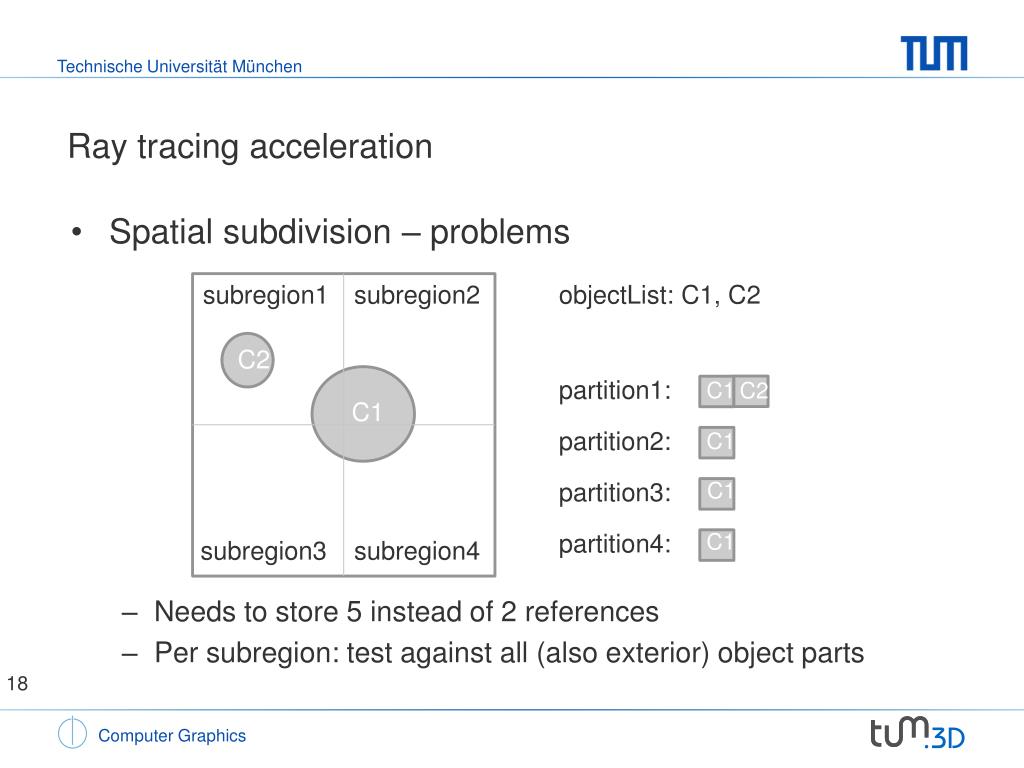 Technische Universität München

TUM

Ray tracing acceleration

• Spatial subdivision – problems

subregion1 subregion2

C2

C1

subregion3 subregion4

objectList: C1, C2

partition1: C1 C2

partition2: C1

partition3: C1

partition4: C1

– Needs to store 5 instead of 2 references

– Per subregion: test against all (also exterior) object parts

18

Computer Graphics

tum.3D